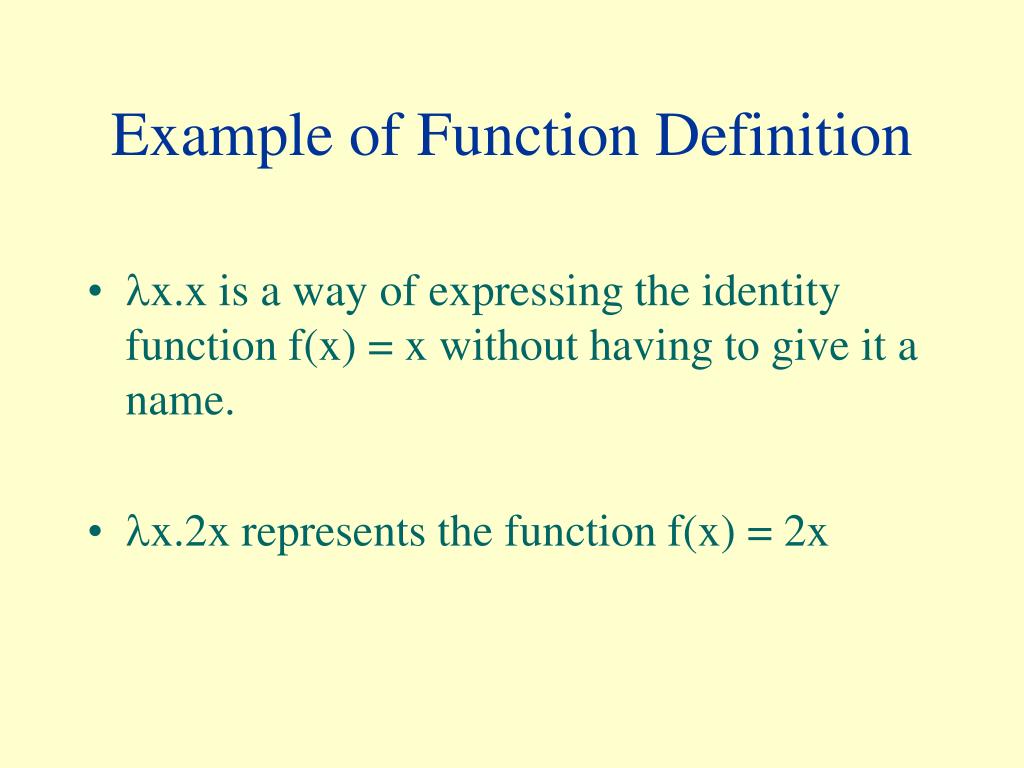 Example of Function Definition

• $\lambda x.x$ is a way of expressing the identity function $f(x) = x$ without having to give it a name.

• $\lambda x.2x$ represents the function $f(x) = 2x$